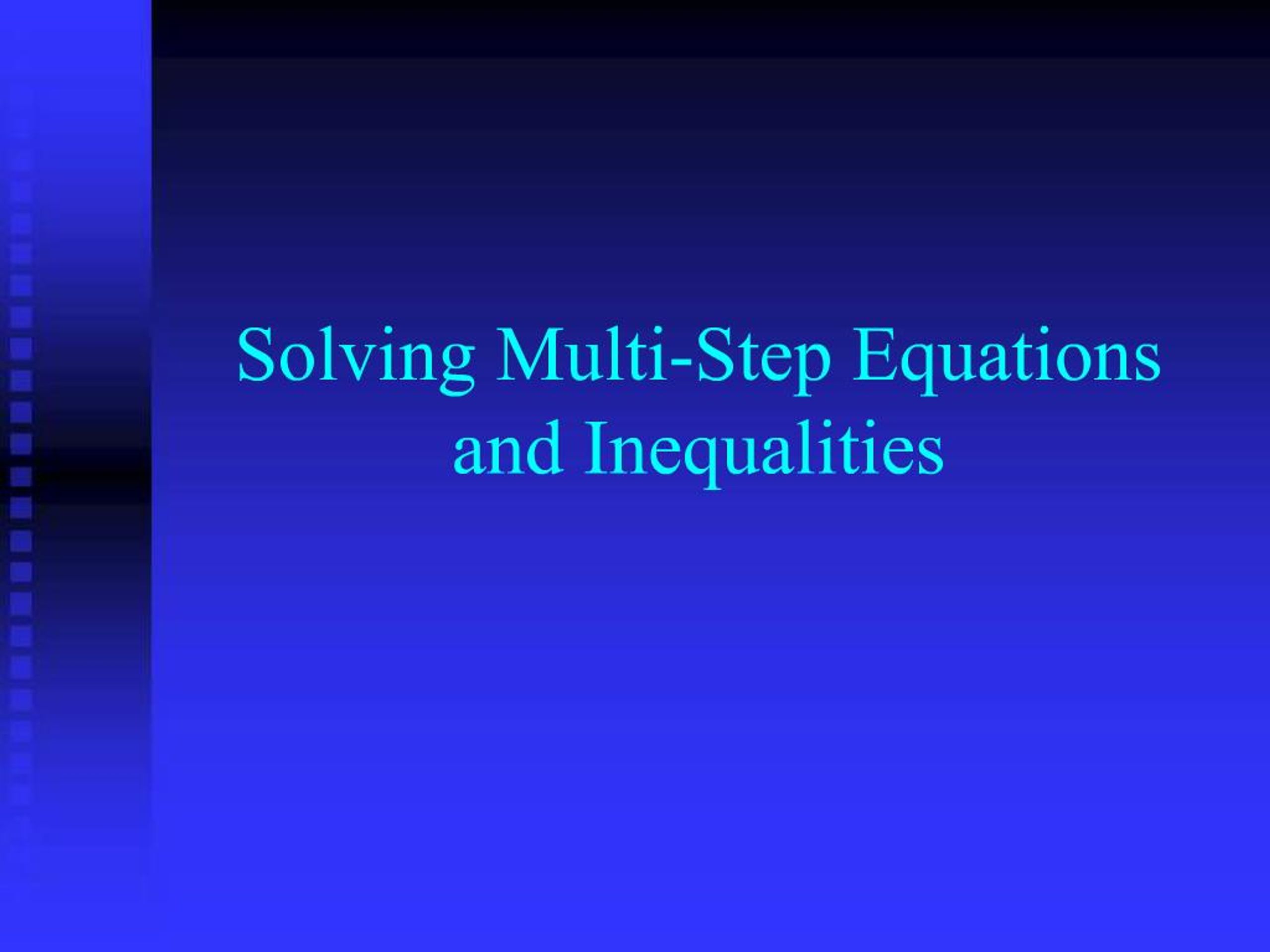 Solving Multi-Step Equations and Inequalities